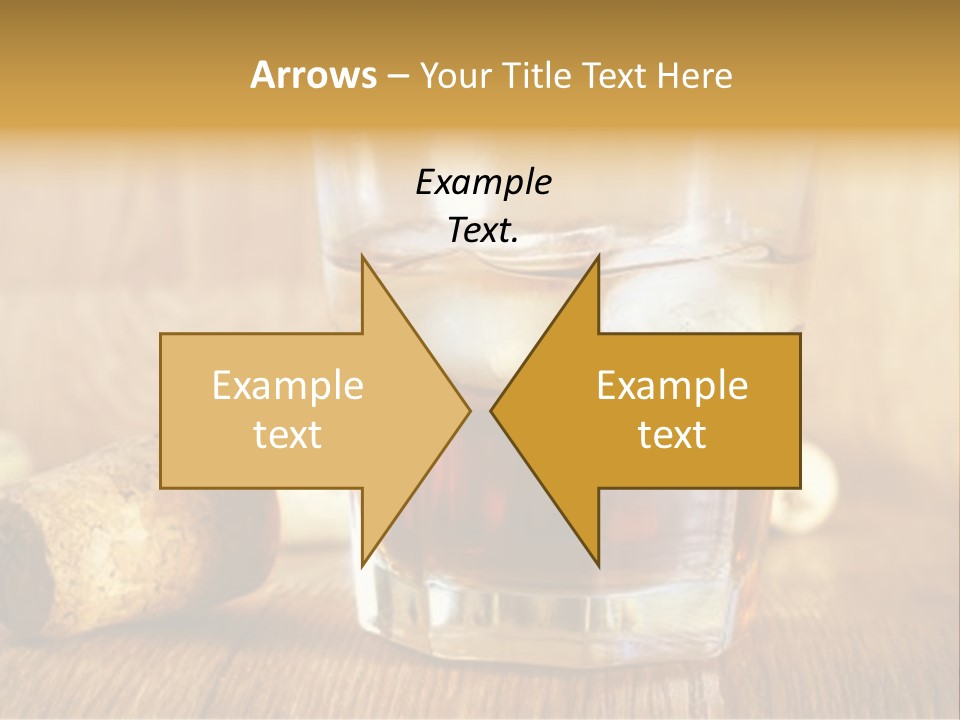 Arrows – Your Title Text Here

Example Text.

Example text

Example text